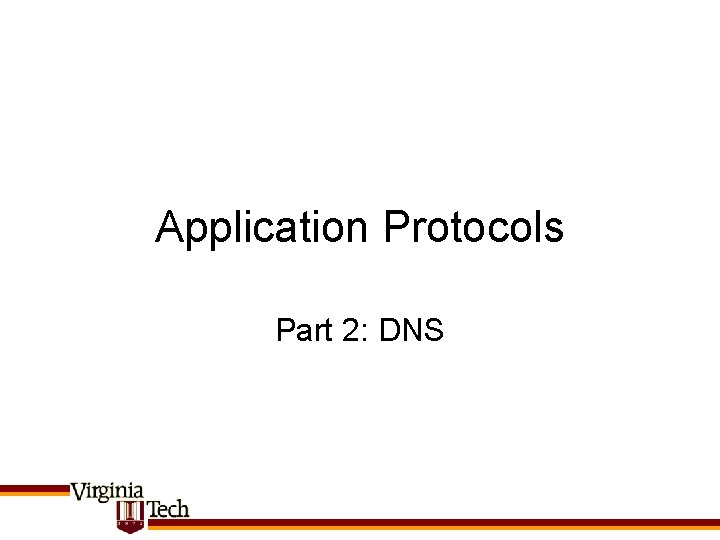 Application Protocols

Part 2: DNS

Virginia
Tech